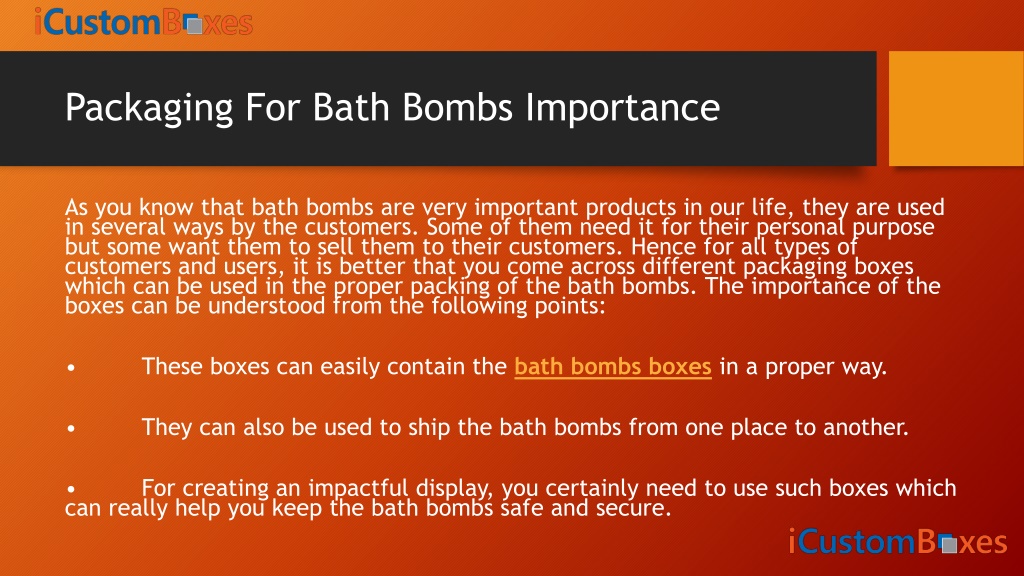 iCustomBoxes

Packaging For Bath Bombs Importance

As you know that bath bombs are very important products in our life, they are used in several ways by the customers. Some of them need it for their personal purpose but some want them to sell them to their customers. Hence for all types of customers and users, it is better that you come across different packaging boxes which can be used in the proper packing of the bath bombs. The importance of the boxes can be understood from the following points:

• These boxes can easily contain the bath bombs boxes in a proper way.

• They can also be used to ship the bath bombs from one place to another.

• For creating an impactful display, you certainly need to use such boxes which can really help you keep the bath bombs safe and secure.

iCustomBoxes